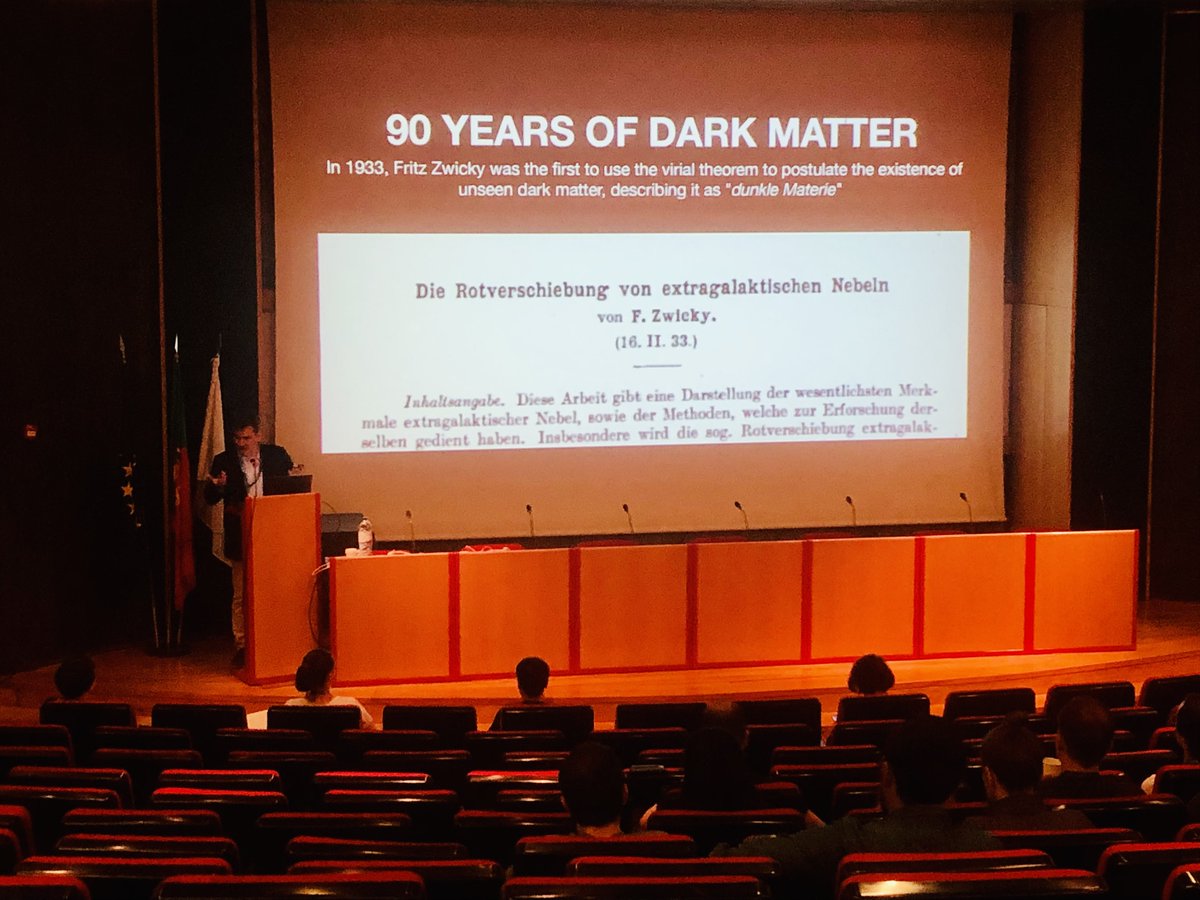 90 YEARS OF DARK MATTER

In 1933, Fritz Zwicky was the first to use the virial theorem to postulate the existence of unseen dark matter, describing it as "dunkle Materie"

Die Rotverschiebung von extragalaktischen Nebeln
von F. Zwicky.
(16. II. 33.)

Inhaltsangabe. Diese Arbeit gibt eine Darstellung der wesentlichsten Merkmale extragalaktischer Nebel, sowie der Methoden, welche zur Erforschung derselben gedient haben. Insbesondere wird die sog. Rotverschiebung extragalak-